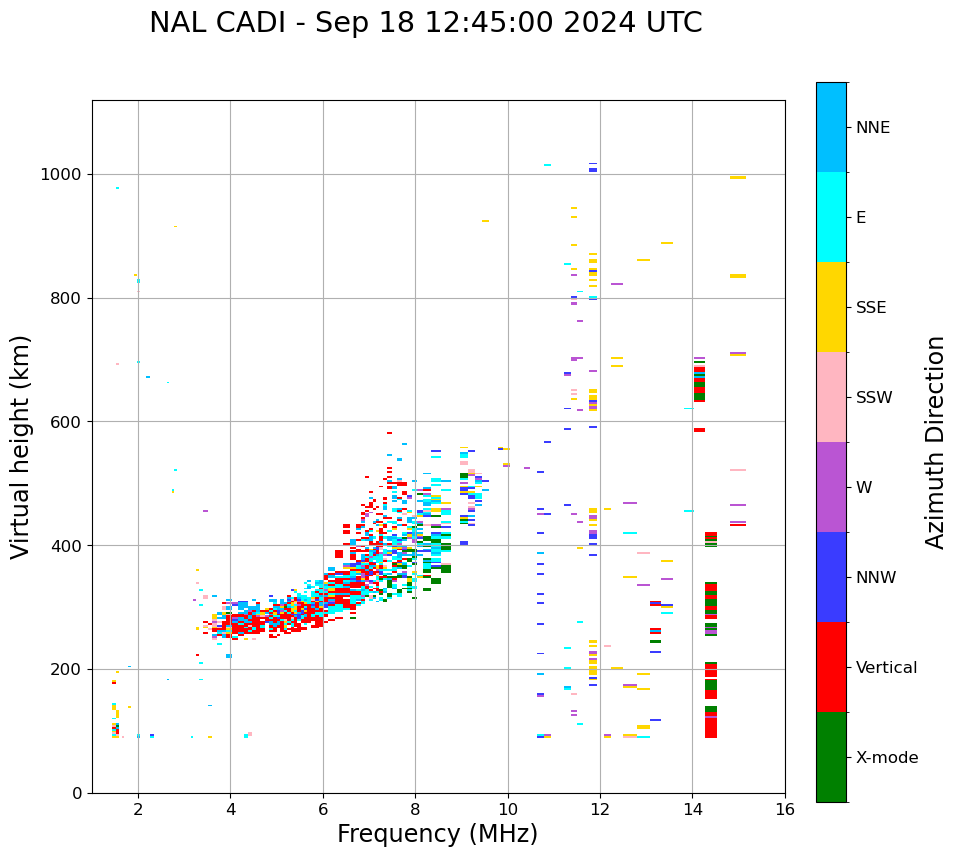 NAL CADI - Sep 18 12:45:00 2024 UTC

Virtual height (km)

1000
800
600
400
200
0

2
4
6
8
10
12
14
16

Frequency (MHz)

NNE
E
SSE
SSW
W
NNW
Vertical
X-mode

Azimuth Direction